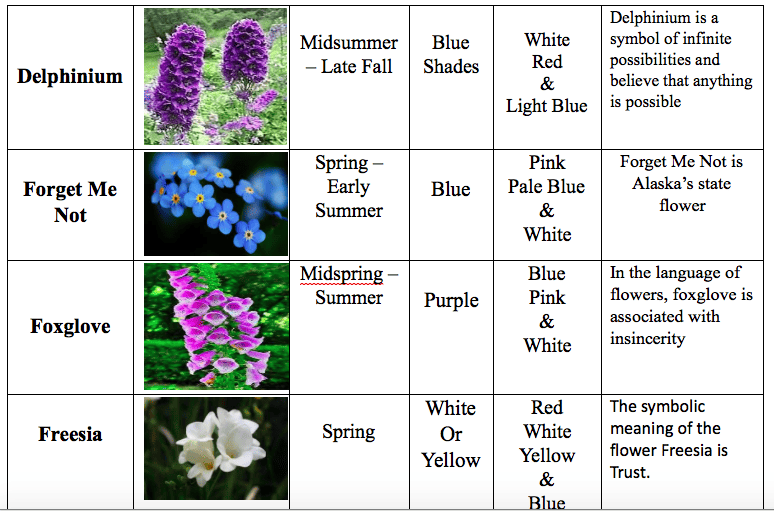 | Delphinium | | Midsummer – Late Fall | Blue Shades | White Red & Light Blue | Delphinium is a symbol of infinite possibilities and believe that anything is possible |
|---|---|---|---|---|---|
| Forget Me Not | | Spring – Early Summer | Blue | Pink Pale Blue & White | Forget Me Not is Alaska's state flower |
| Foxglove | | Midspring – Summer | Purple | Blue Pink & White | In the language of flowers, foxglove is associated with insincerity |
| Freesia | | Spring | White Or Yellow | Red White Yellow & Blue | The symbolic meaning of the flower Freesia is Trust. |